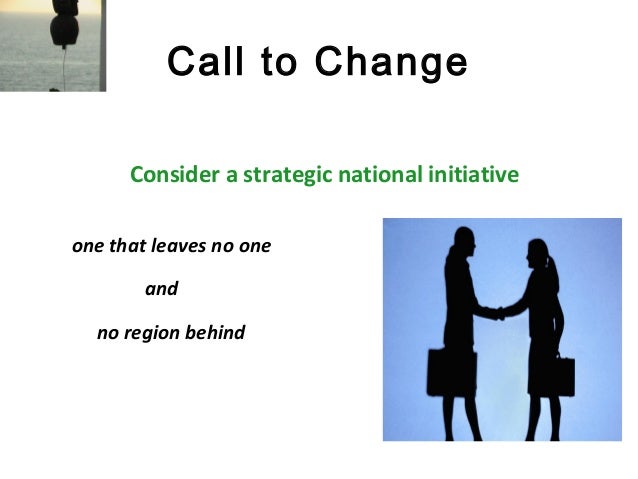 Call to Change

Consider a strategic national initiative

one that leaves no one

and

no region behind